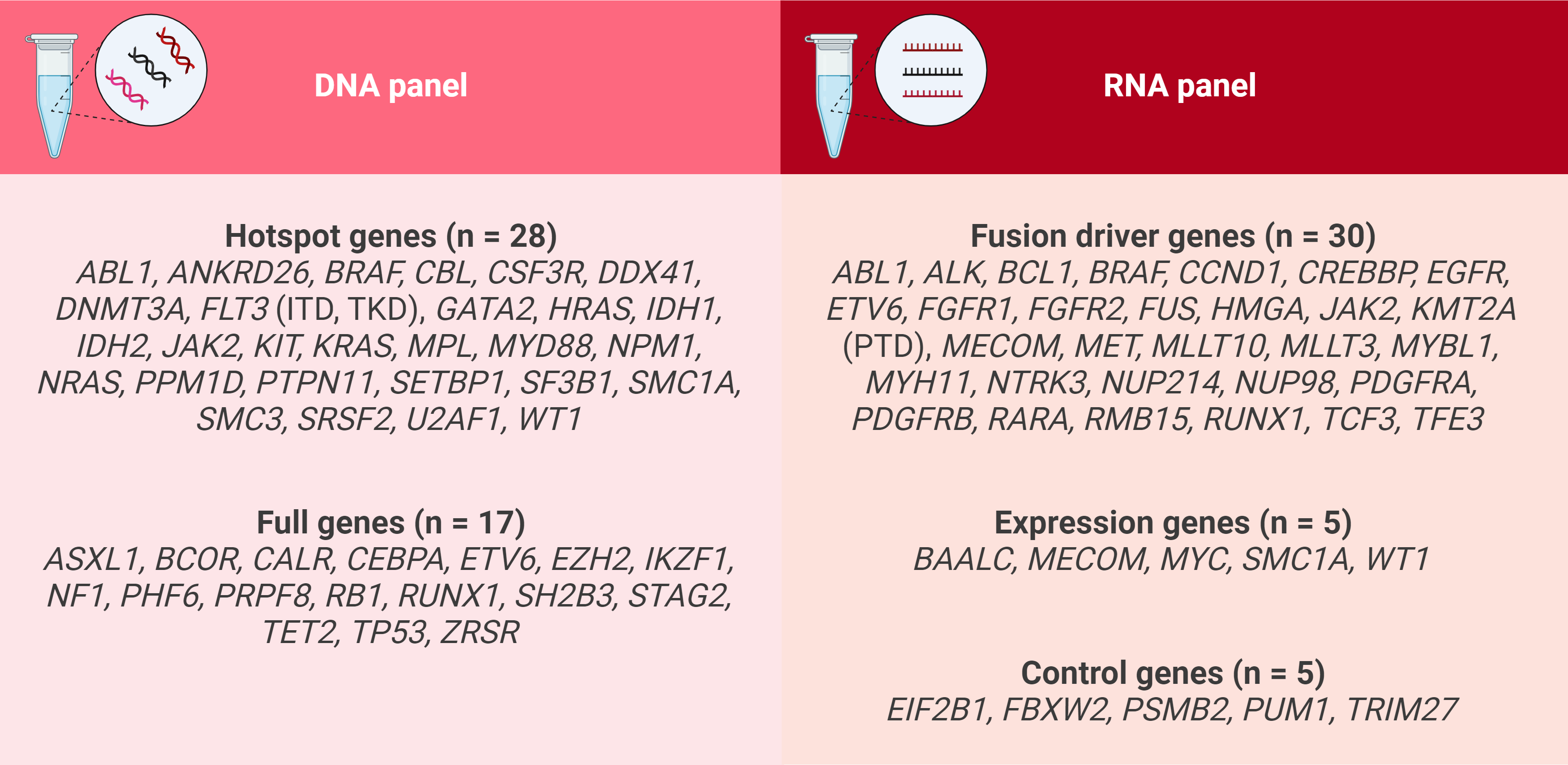 DNA panel

Hotspot genes (n = 28)
ABL1, ANKRD26, BRAF, CBL, CSF3R, DDX41, DNMT3A, FLT3 (ITD, TKD), GATA2, HRAS, IDH1, IDH2, JAK2, KIT, KRAS, MPL, MYD88, NPM1, NRAS, PPM1D, PTPN11, SETBP1, SF3B1, SMC1A, SMC3, SRSF2, U2AF1, WT1

Full genes (n = 17)
ASXL1, BCOR, CALR, CEBPA, ETV6, EZH2, IKZF1, NF1, PHF6, PRPF8, RB1, RUNX1, SH2B3, STAG2, TET2, TP53, ZRSR

RNA panel

Fusion driver genes (n = 30)
ABL1, ALK, BCL1, BRAF, CCND1, CREBBP, EGFR, ETV6, FGFR1, FGFR2, FUS, HMGA, JAK2, KMT2A (PTD), MECOM, MET, MLLT10, MLLT3, MYBL1, MYH11, NTRK3, NUP214, NUP98, PDGFRA, PDGFRB, RARA, RMB15, RUNX1, TCF3, TFE3

Expression genes (n = 5)
BAALC, MECOM, MYC, SMC1A, WT1

Control genes (n = 5)
EIF2B1, FBXW2, PSMB2, PUM1, TRIM27